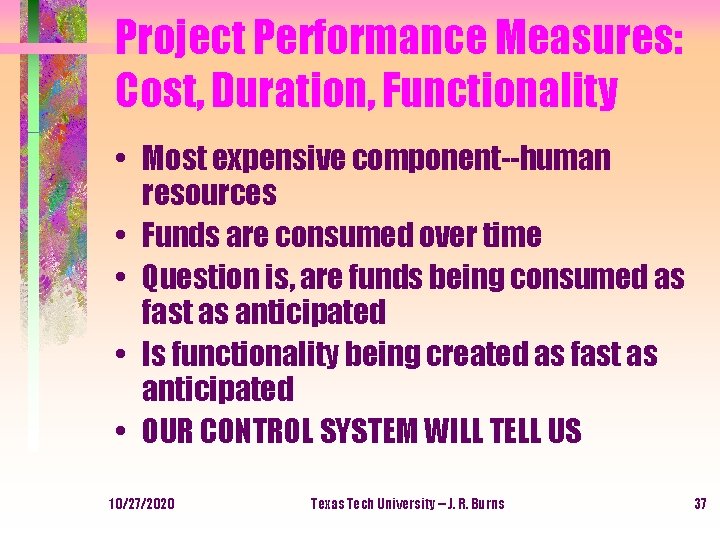 Project Performance Measures: Cost, Duration, Functionality

• Most expensive component--human resources
• Funds are consumed over time
• Question is, are funds being consumed as fast as anticipated
• Is functionality being created as fast as anticipated
• OUR CONTROL SYSTEM WILL TELL US

10/27/2020

Texas Tech University – J. R. Burns

37